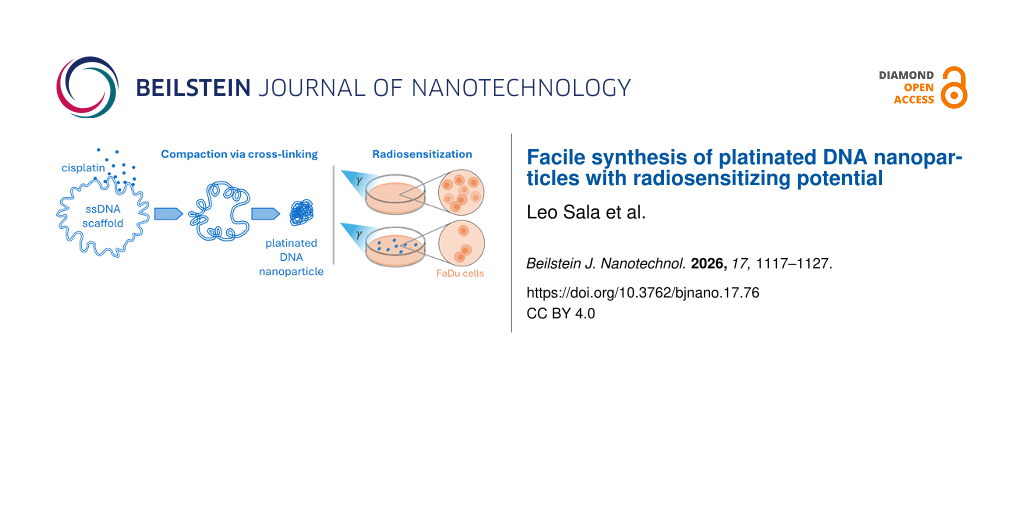 BEILSTEIN JOURNAL OF NANOTECHNOLOGY

DIAMOND OPEN ACCESS

cisplatin

ssDNA scaffold

Compaction via cross-linking

platinated DNA nanoparticle

Radiosensitization

$\gamma$

$\gamma$

FaDu cells

Facile synthesis of platinated DNA nanoparticles with radiosensitizing potential

Leo Sala et al.

Beilstein J. Nanotechnol. 2026, 17, 1117–1127.

https://doi.org/10.3762/bjnano.17.76

CC BY 4.0